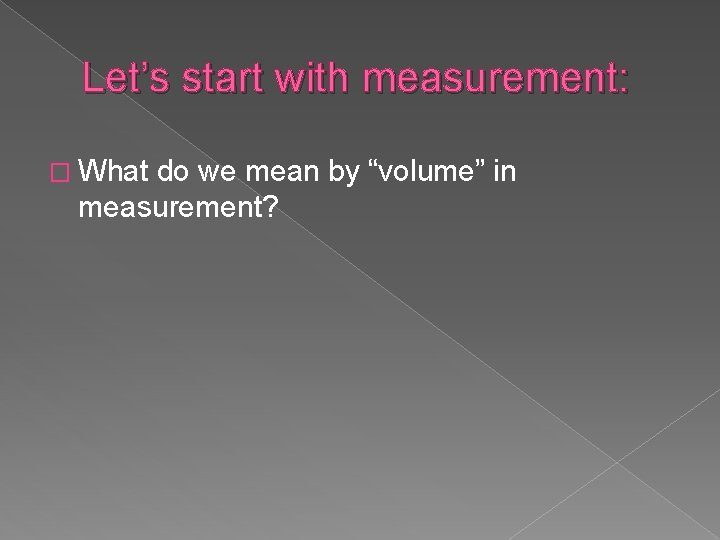 Let’s start with measurement:

What do we mean by “volume” in measurement?